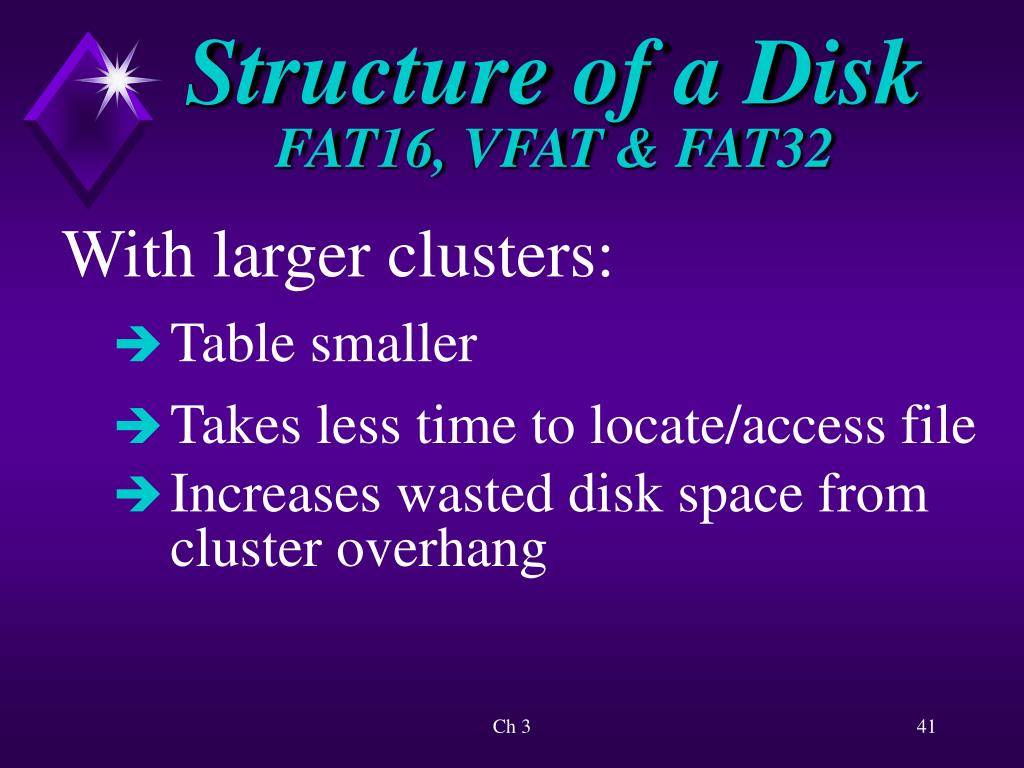 Structure of a Disk
FAT16, VFAT & FAT32

With larger clusters:

➔ Table smaller

➔ Takes less time to locate/access file

➔ Increases wasted disk space from cluster overhang

Ch 3

41